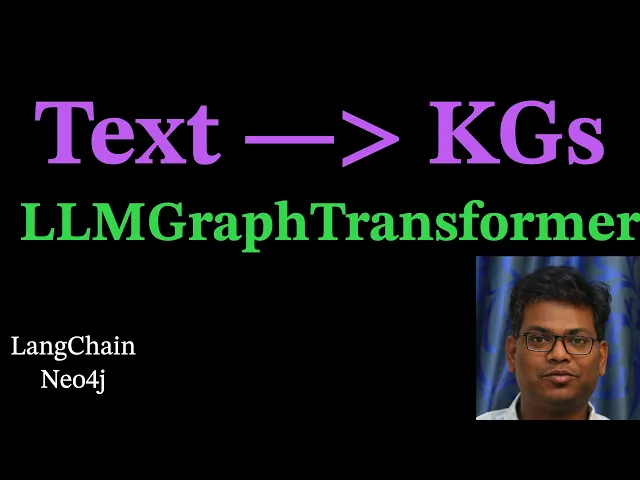 Text —> KGs

LLMGraphTransformer

LangChain
Neo4j